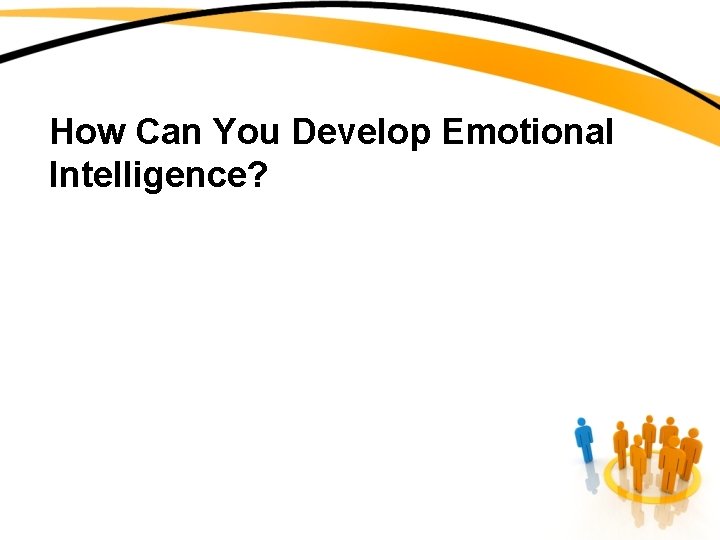 How Can You Develop Emotional Intelligence?